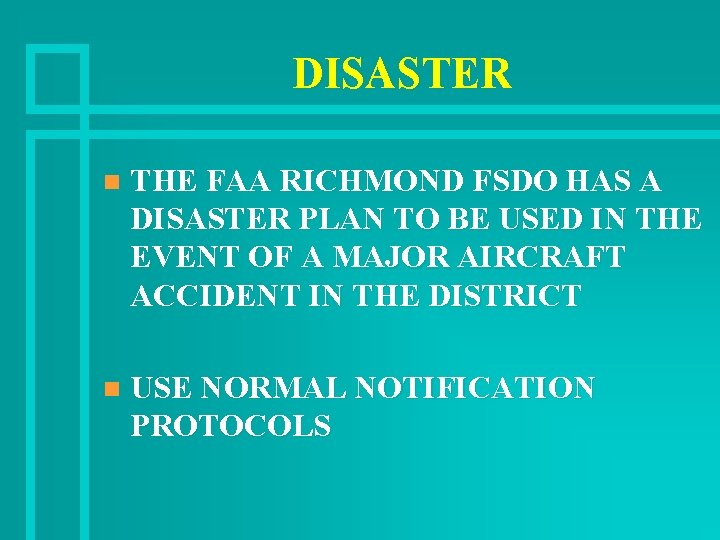 DISASTER

THE FAA RICHMOND FSDO HAS A DISASTER PLAN TO BE USED IN THE EVENT OF A MAJOR AIRCRAFT ACCIDENT IN THE DISTRICT

USE NORMAL NOTIFICATION PROTOCOLS